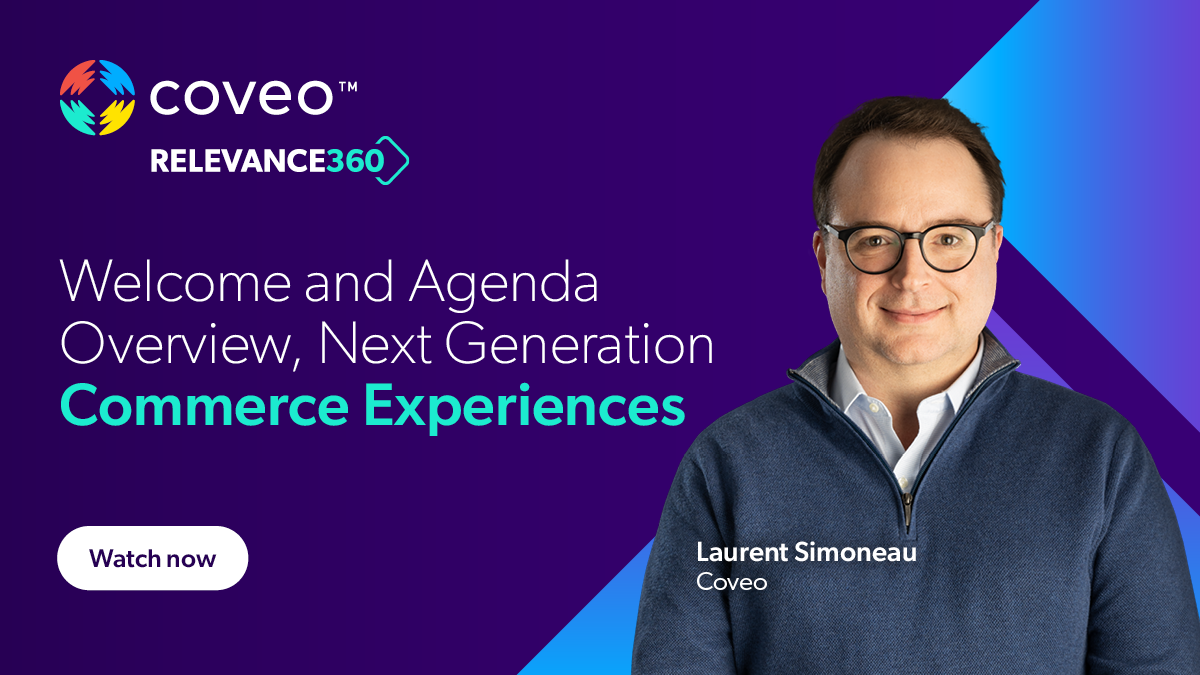 coveo™
RELEVANCE360

Welcome and Agenda Overview, Next Generation Commerce Experiences

Watch now

Laurent Simoneau
Coveo